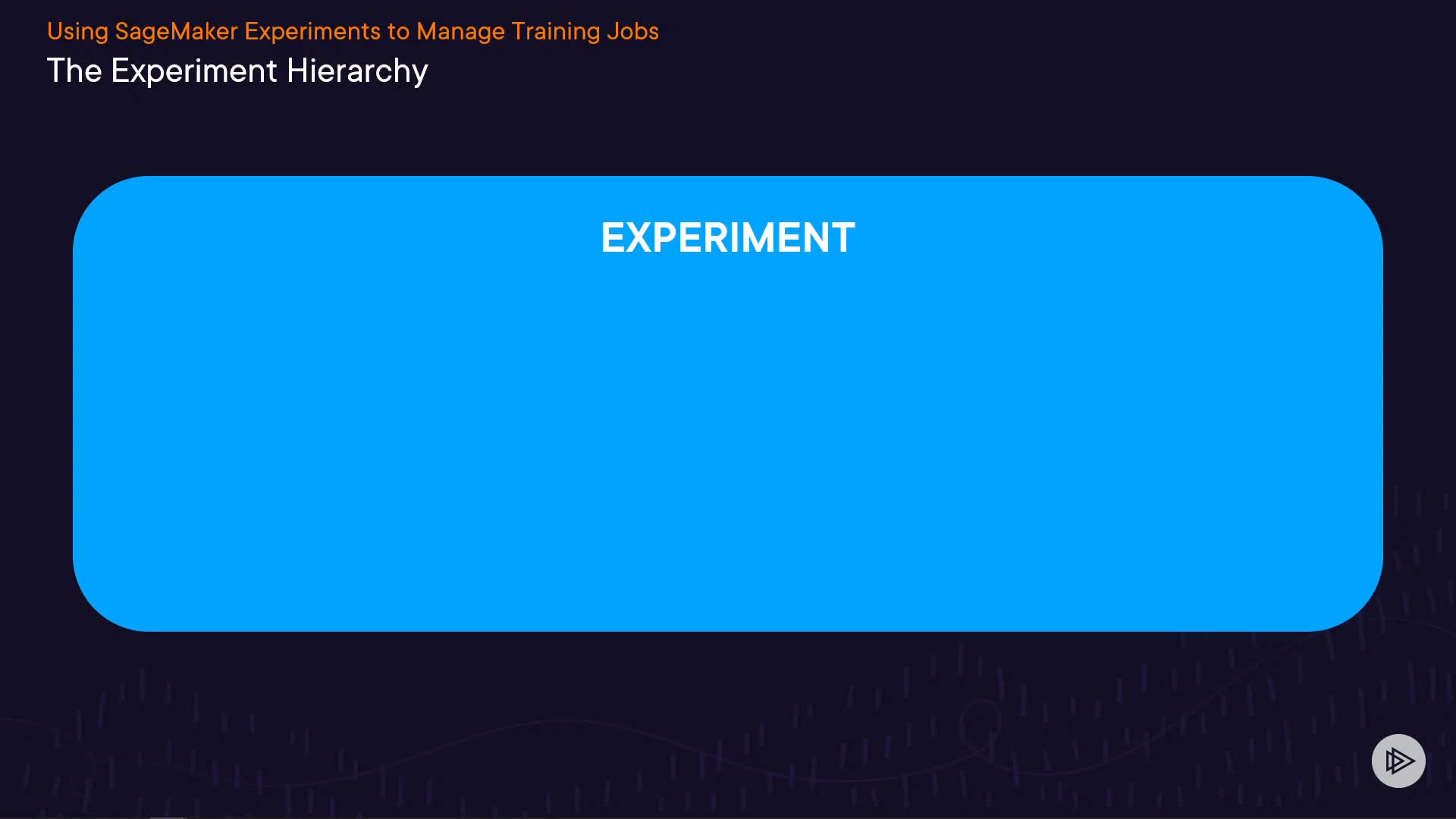 Using SageMaker Experiments to Manage Training Jobs

The Experiment Hierarchy

EXPERIMENT